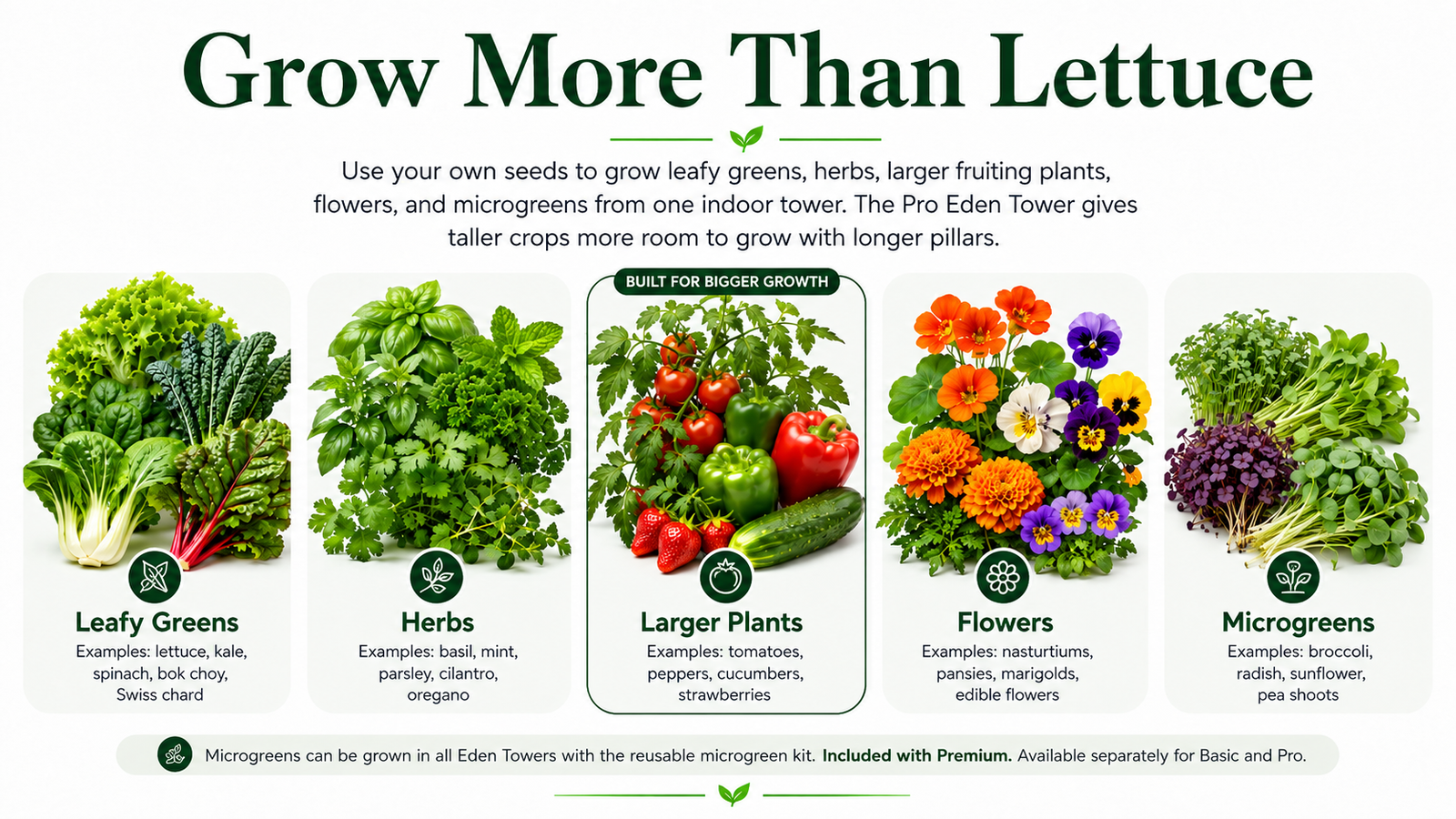 Grow More Than Lettuce

Use your own seeds to grow leafy greens, herbs, larger fruiting plants, flowers, and microgreens from one indoor tower. The Pro Eden Tower gives taller crops more room to grow with longer pillars.

Leafy Greens
Examples: lettuce, kale, spinach, bok choy, Swiss chard

Herbs
Examples: basil, mint, parsley, cilantro, oregano

BUILT FOR BIGGER GROWTH
Larger Plants
Examples: tomatoes, peppers, cucumbers, strawberries

Flowers
Examples: nasturtiums, pansies, marigolds, edible flowers

Microgreens
Examples: broccoli, radish, sunflower, pea shoots

Microgreens can be grown in all Eden Towers with the reusable microgreen kit. Included with Premium. Available separately for Basic and Pro.